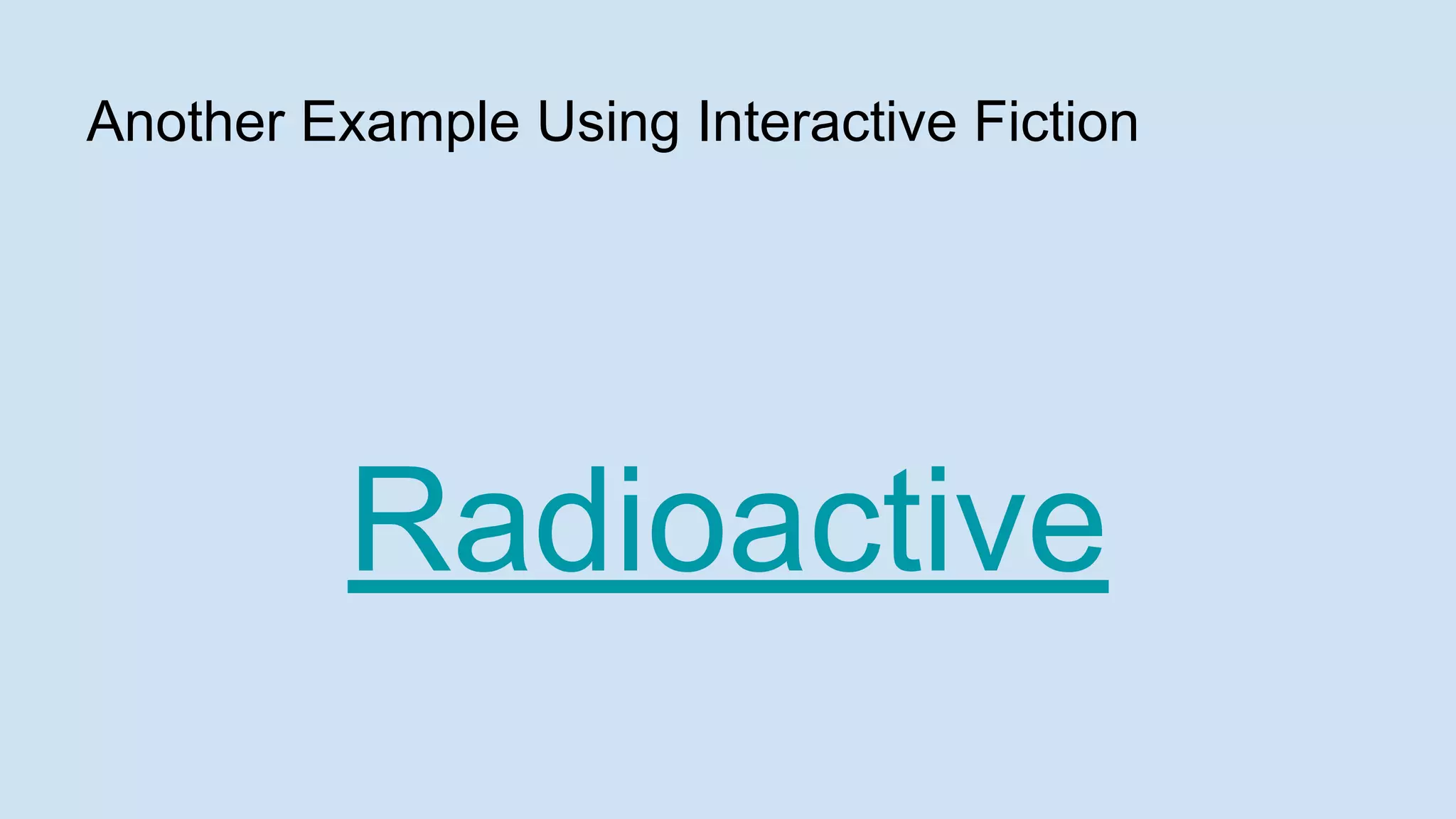 Another Example Using Interactive Fiction

Radioactive